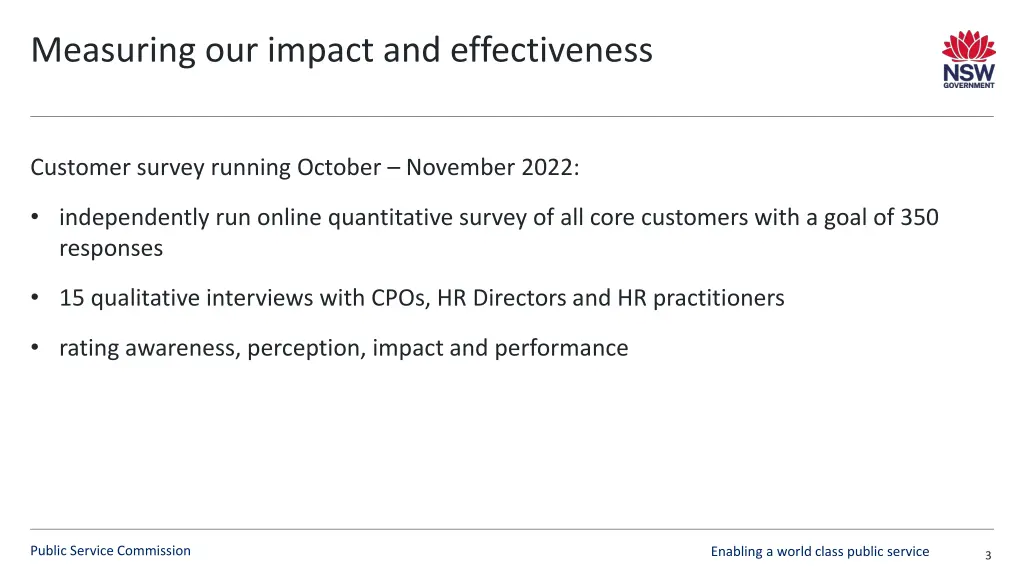 Measuring our impact and effectiveness

NSW GOVERNMENT

Customer survey running October – November 2022:

• independently run online quantitative survey of all core customers with a goal of 350 responses

• 15 qualitative interviews with CPOs, HR Directors and HR practitioners

• rating awareness, perception, impact and performance

Public Service Commission

Enabling a world class public service

3